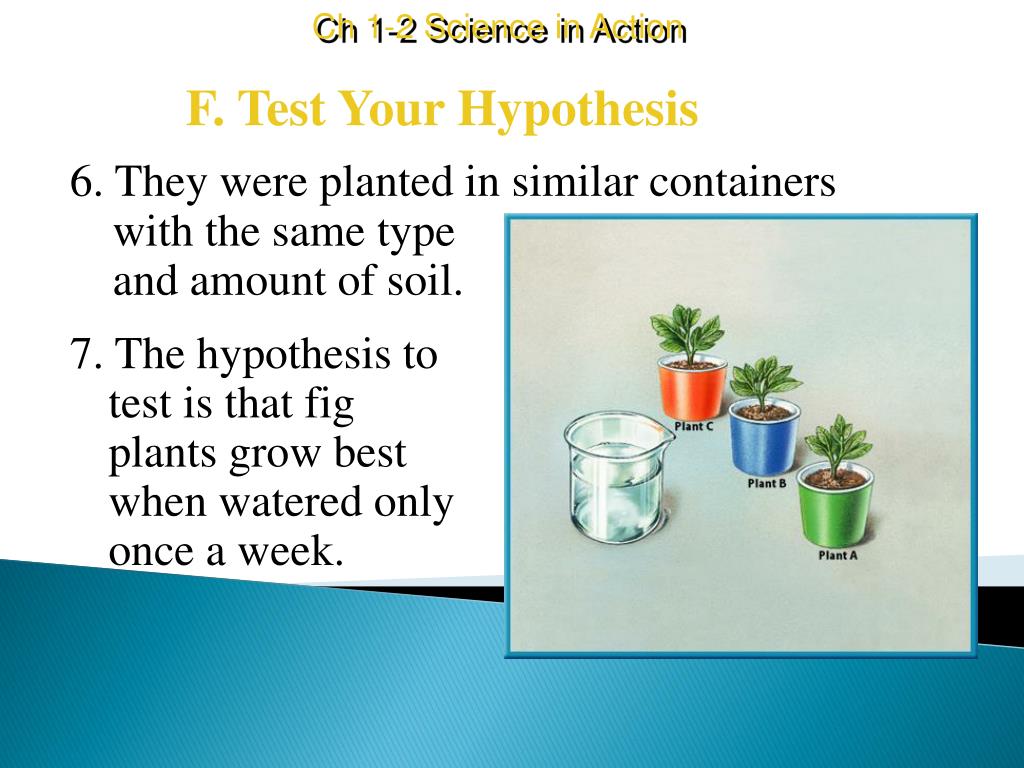 Ch 1-2 Science in Action

F. Test Your Hypothesis

6. They were planted in similar containers with the same type and amount of soil.

7. The hypothesis to test is that fig plants grow best when watered only once a week.

Plant C

Plant B

Plant A